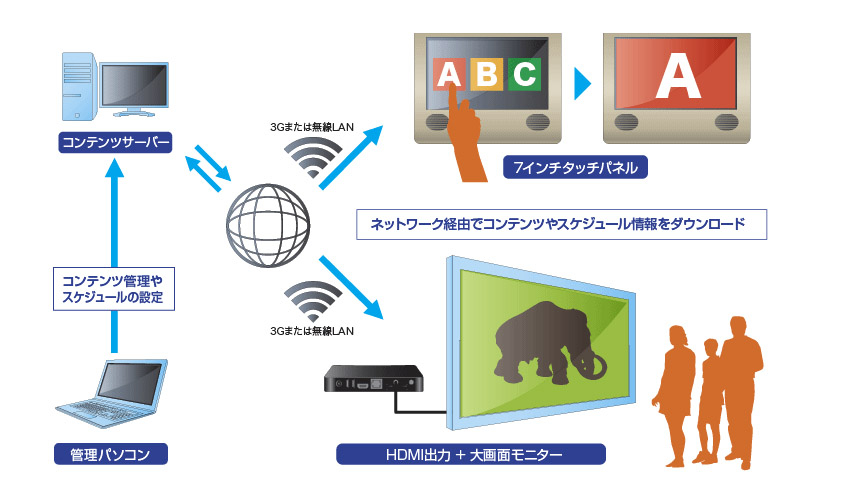 コンテンツサーバー

3Gまたは無線LAN

A B C

A

7インチタッチパネル

ネットワーク経由でコンテンツやスケジュール情報をダウンロード

コンテンツ管理やスケジュールの設定

3Gまたは無線LAN

管理パソコン

HDMI出力 + 大画面モニター